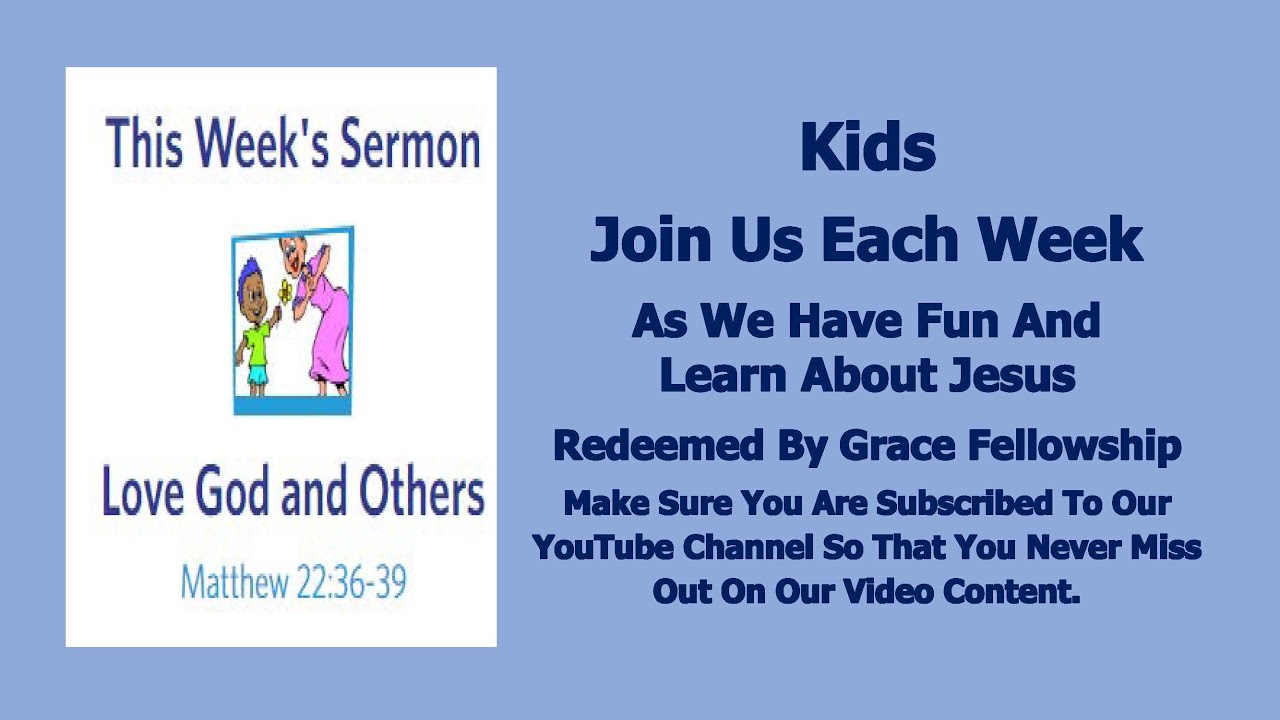 This Week's Sermon

Love God and Others

Matthew 22:36-39

Kids

Join Us Each Week

As We Have Fun And Learn About Jesus

Redeemed By Grace Fellowship

Make Sure You Are Subscribed To Our YouTube Channel So That You Never Miss Out On Our Video Content.